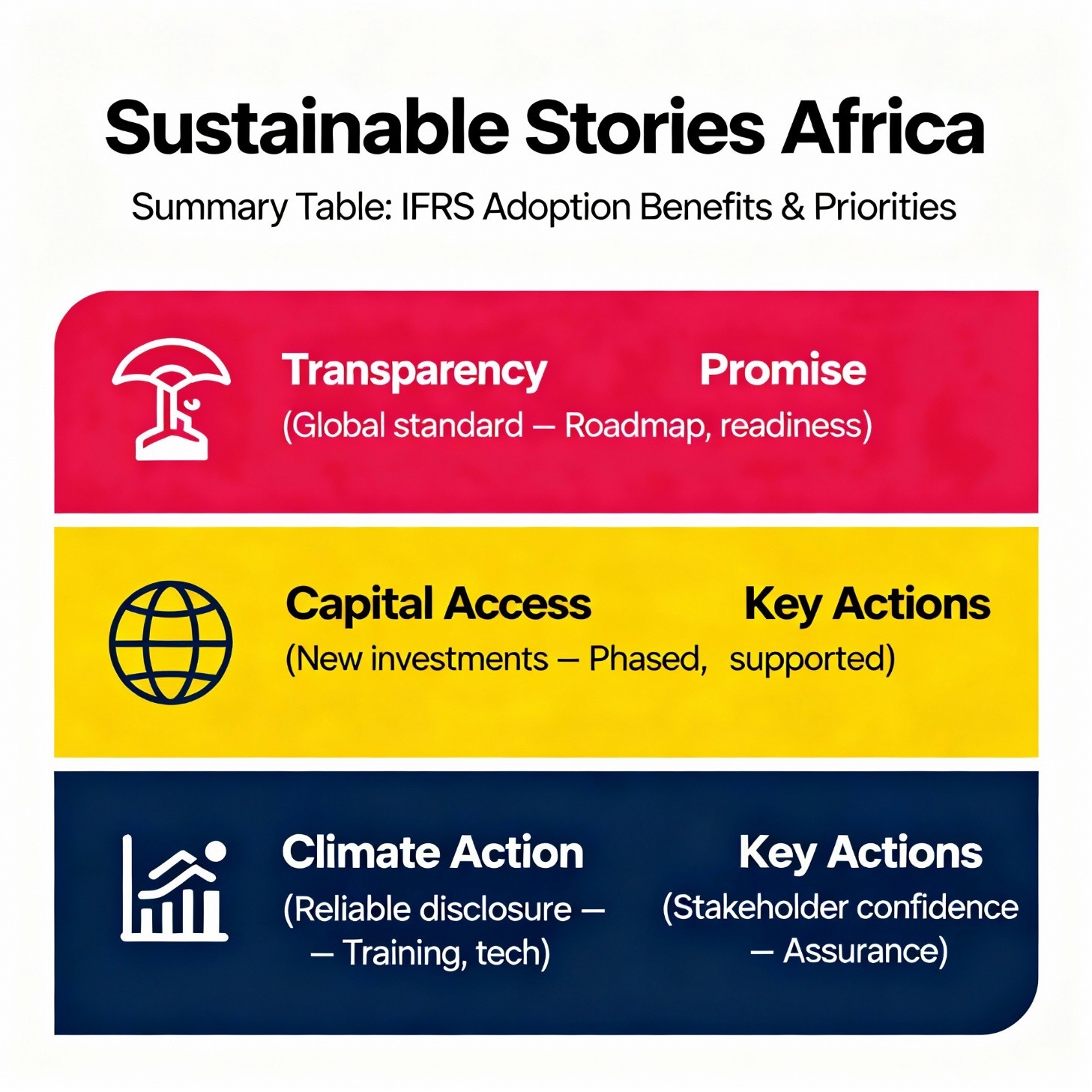 Sustainable Stories Africa

Summary Table: IFRS Adoption Benefits & Priorities

Transparency Promise

(Global standard — Roadmap, readiness)

Capital Access Key Actions

(New investments — Phased, supported)

Climate Action

(Reliable disclosure — — Training, tech)

Key Actions

(Stakeholder confidence — Assurance)